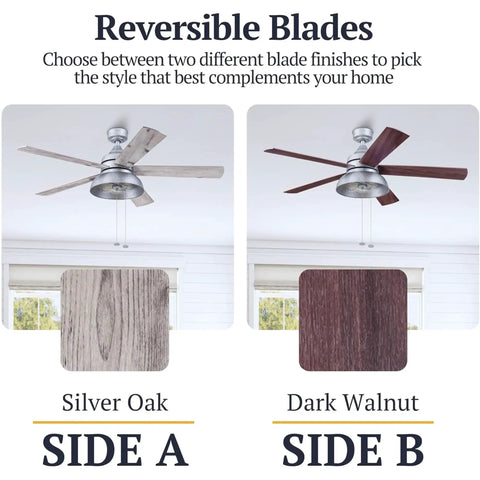 Reversible Blades

Choose between two different blade finishes to pick the style that best complements your home

Silver Oak

SIDE A

Dark Walnut

SIDE B